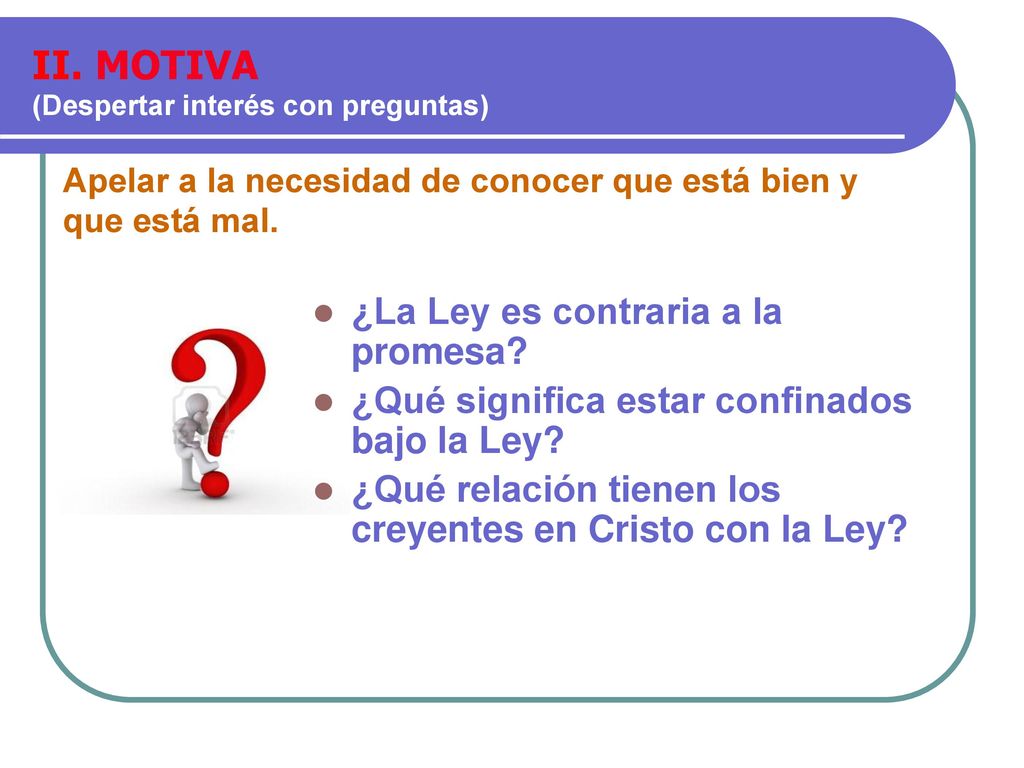 II. MOTIVA
(Despertar interés con preguntas)

Apelar a la necesidad de conocer que está bien y que está mal.

- ¿La Ley es contraria a la promesa?
- ¿Qué significa estar confinados bajo la Ley?
- ¿Qué relación tienen los creyentes en Cristo con la Ley?